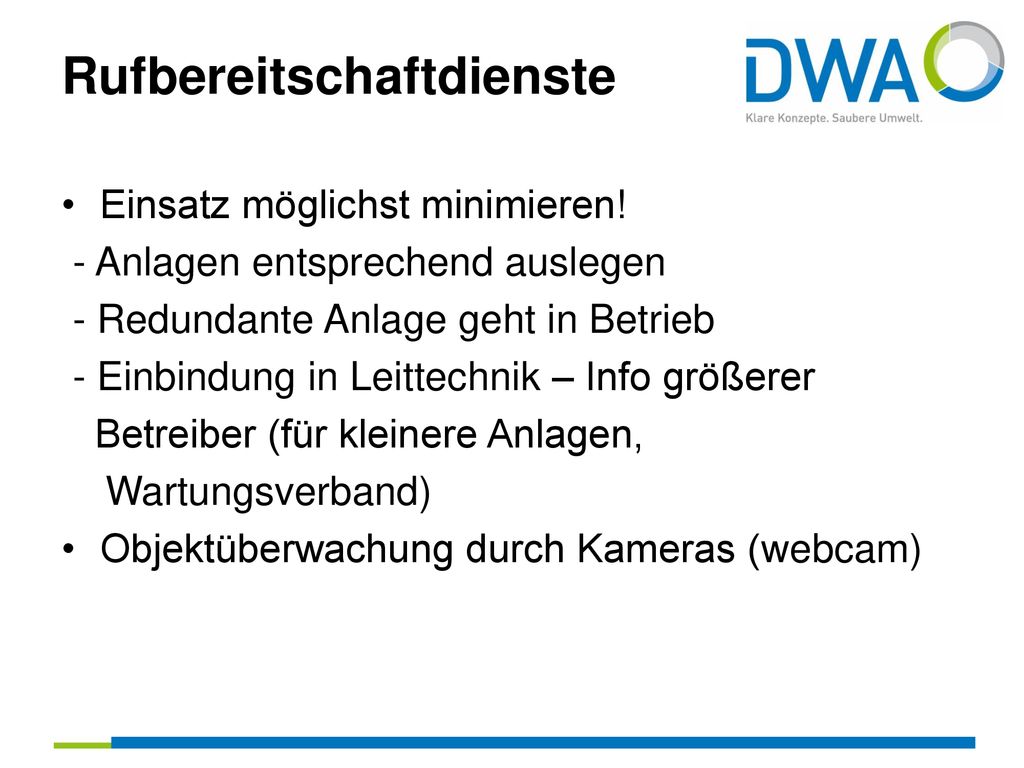 Rufbereitschaftdienste

DWA
Klare Konzepte. Saubere Umwelt.

• Einsatz möglichst minimieren!
- Anlagen entsprechend auslegen
- Redundante Anlage geht in Betrieb
- Einbindung in Leittechnik – Info größerer Betreiber (für kleinere Anlagen, Wartungsverband)
• Objektüberwachung durch Kameras (webcam)